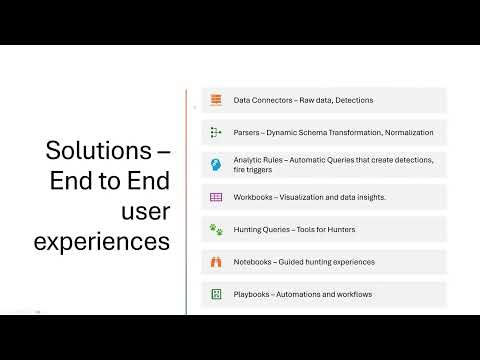 Solutions – End to End user experiences

Data Connectors – Raw data, Detections

Parsers – Dynamic Schema Transformation, Normalization

Analytic Rules – Automatic Queries that create detections, fire triggers

Workbooks – Visualization and data insights.

Hunting Queries – Tools for Hunters

Notebooks – Guided hunting experiences

Playbooks – Automations and workflows